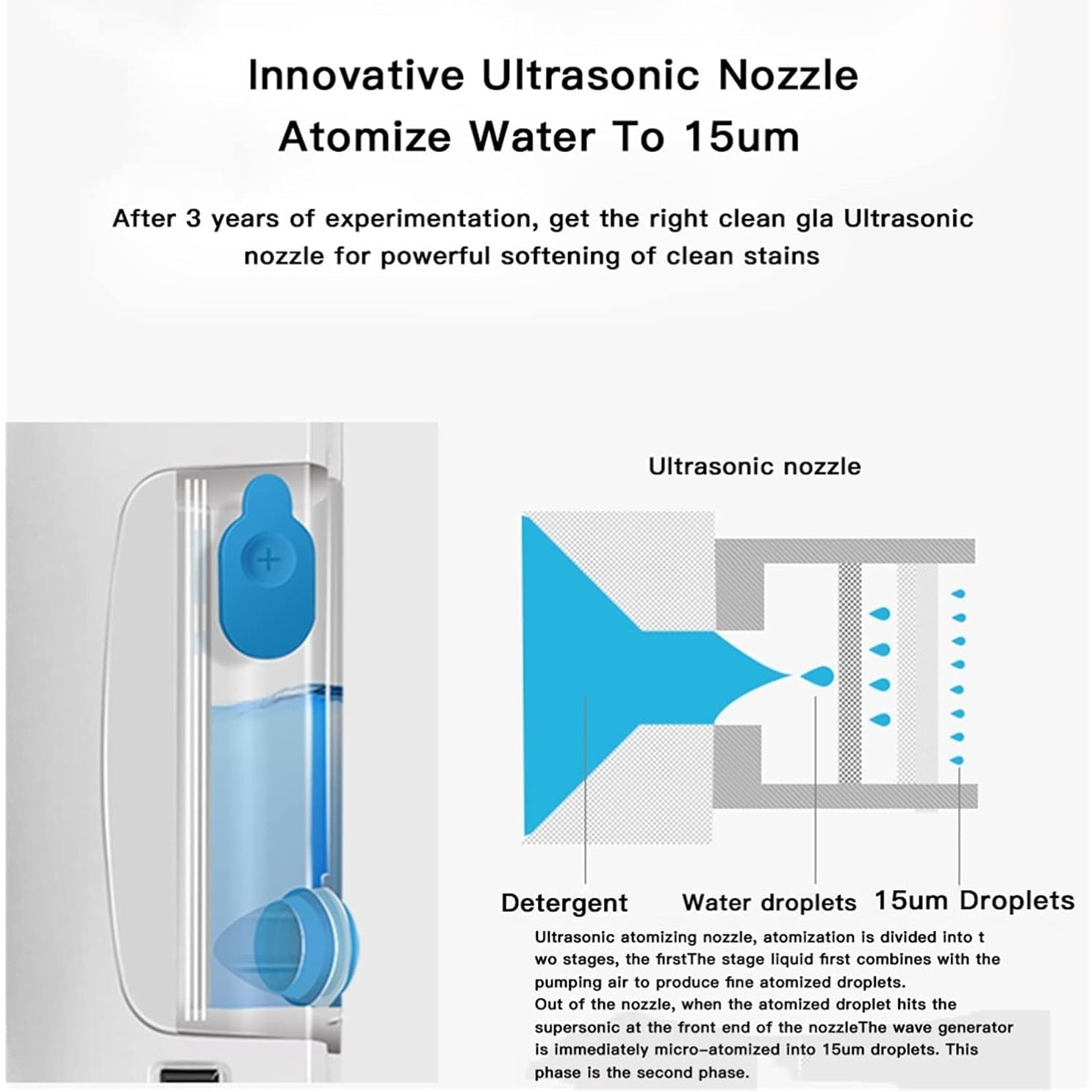 Innovative Ultrasonic Nozzle
Atomize Water To 15um

After 3 years of experimentation, get the right clean gla Ultrasonic nozzle for powerful softening of clean stains

Ultrasonic nozzle

Detergent
Water droplets
15um Droplets

Ultrasonic atomizing nozzle, atomization is divided into t wo stages, the firstThe stage liquid first combines with the pumping air to produce fine atomized droplets.
Out of the nozzle, when the atomized droplet hits the supersonic at the front end of the nozzleThe wave generator is immediately micro-atomized into 15um droplets. This phase is the second phase.